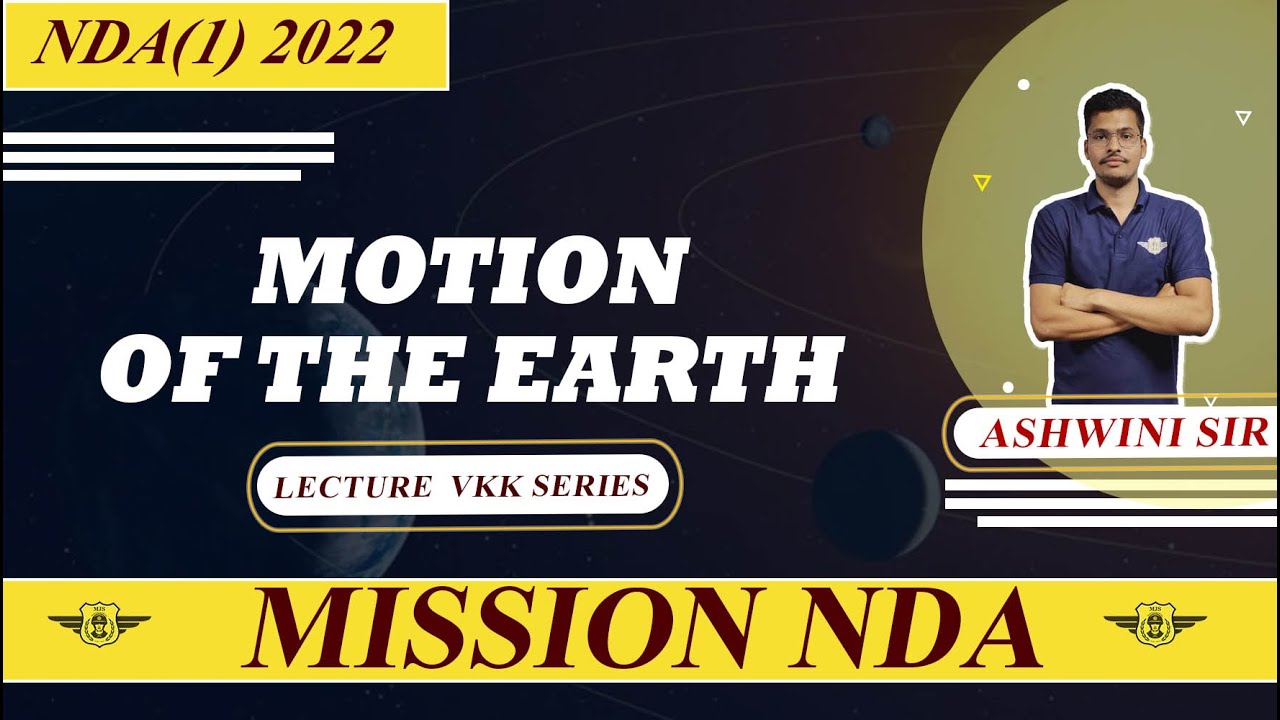 NDA(1) 2022

MOTION OF THE EARTH

LECTURE VKK SERIES

ASHWINI SIR

MJS

MISSION NDA

MJS